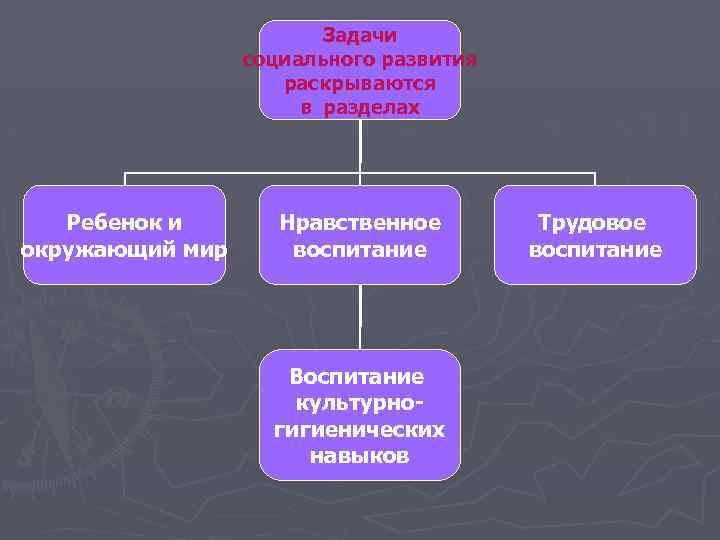 Задачи социального развития раскрываются в разделах

Ребенок и окружающий мир

Нравственное воспитание

Трудовое воспитание

Воспитание культурно-гигиенических навыков